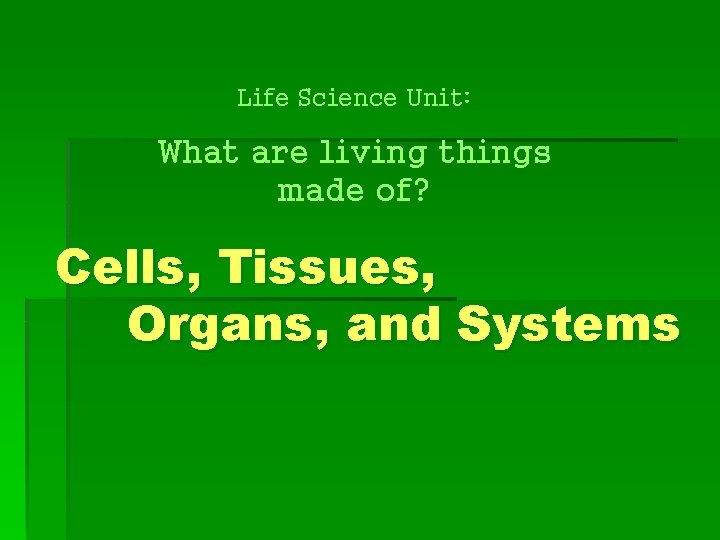 Life Science Unit:

What are living things made of?

Cells, Tissues, Organs, and Systems